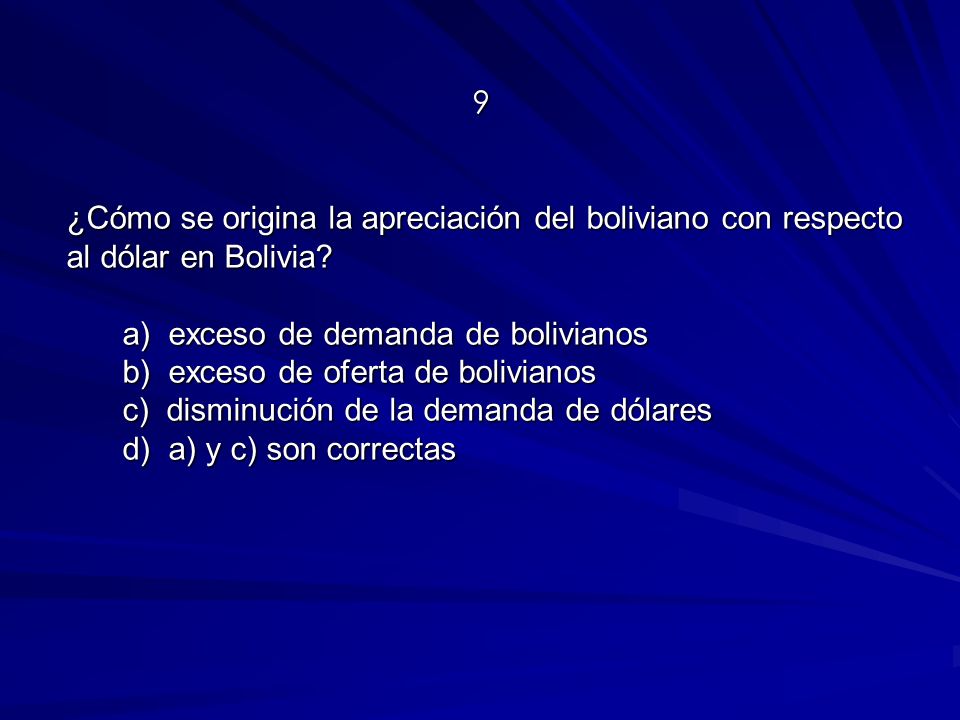 9

¿Cómo se origina la apreciación del boliviano con respecto al dólar en Bolivia?

a) exceso de demanda de bolivianos
b) exceso de oferta de bolivianos
c) disminución de la demanda de dólares
d) a) y c) son correctas